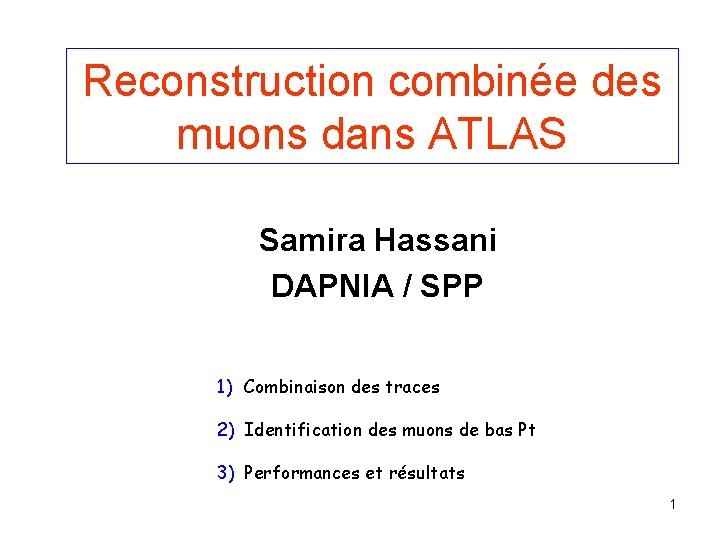 Reconstruction combinée des muons dans ATLAS

Samira Hassani
DAPNIA / SPP

1) Combinaison des traces

2) Identification des muons de bas Pt

3) Performances et résultats

1